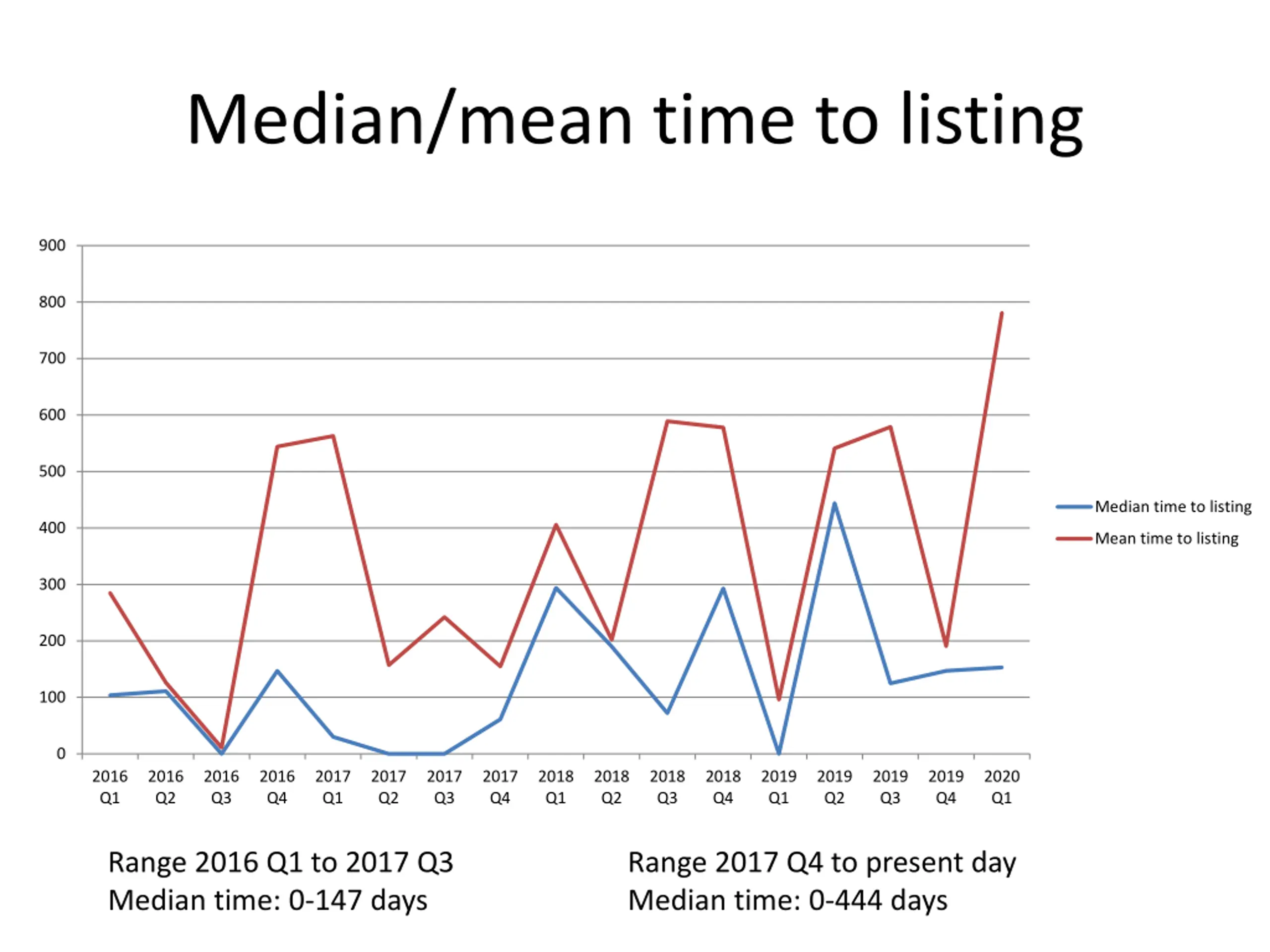 Median/mean time to listing

900
800
700
600
500
400
300
200
100
0

2016 Q1
2016 Q2
2016 Q3
2016 Q4
2017 Q1
2017 Q2
2017 Q3
2017 Q4
2018 Q1
2018 Q2
2018 Q3
2018 Q4
2019 Q1
2019 Q2
2019 Q3
2019 Q4
2020 Q1

Median time to listing
Mean time to listing

Range 2016 Q1 to 2017 Q3
Median time: 0-147 days

Range 2017 Q4 to present day
Median time: 0-444 days